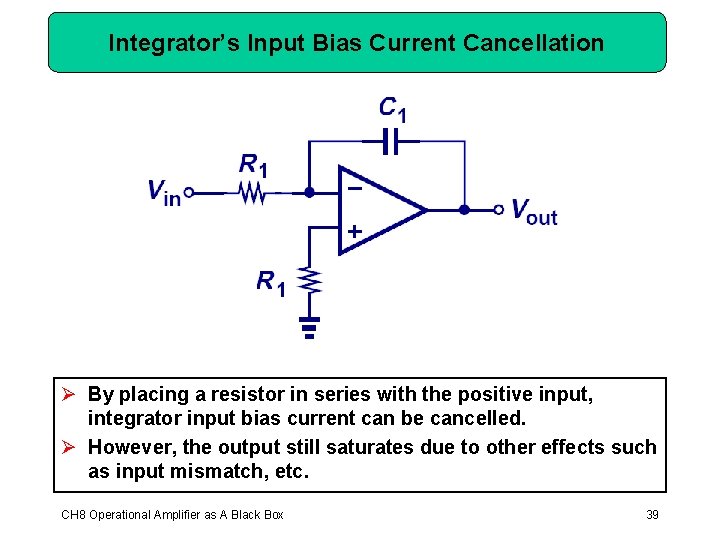 Integrator's Input Bias Current Cancellation

$C_1$

$R_1$

$V_{in}$

$-$

$+$

$V_{out}$

$R_1$

➢ By placing a resistor in series with the positive input, integrator input bias current can be cancelled.

➢ However, the output still saturates due to other effects such as input mismatch, etc.

CH8 Operational Amplifier as A Black Box

39